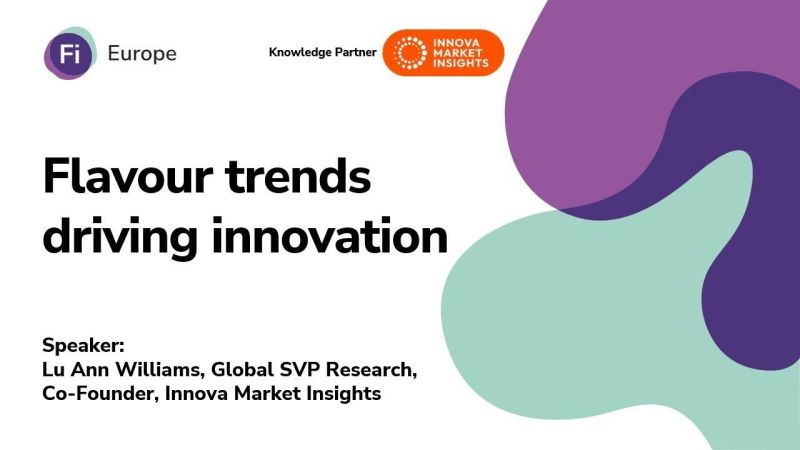 Fi Europe

Knowledge Partner INNOVA MARKET INSIGHTS

Flavour trends driving innovation

Speaker:
Lu Ann Williams, Global SVP Research, Co-Founder, Innova Market Insights